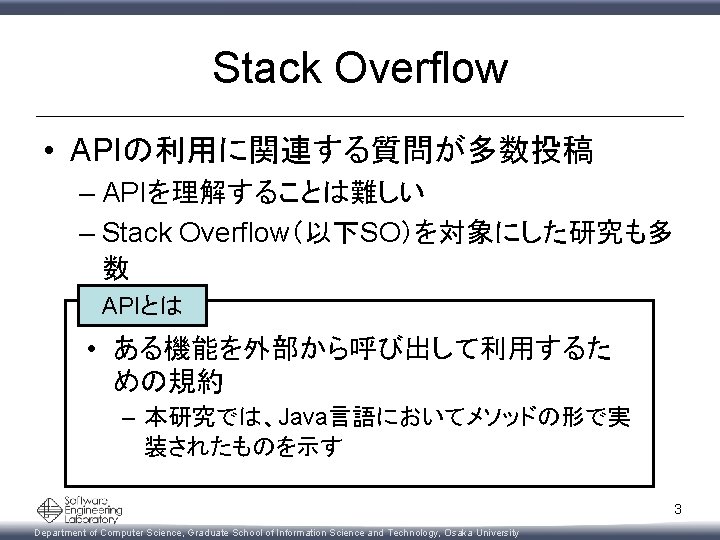 Stack Overflow

• APIの利用に関連する質問が多数投稿
– APIを理解することは難しい
– Stack Overflow（以下SO）を対象にした研究も多数

APIとは

• ある機能を外部から呼び出して利用するための規約
– 本研究では、Java言語においてメソッドの形で実装されたものを示す

Software Engineering Laboratory

3

Department of Computer Science, Graduate School of Information Science and Technology, Osaka University